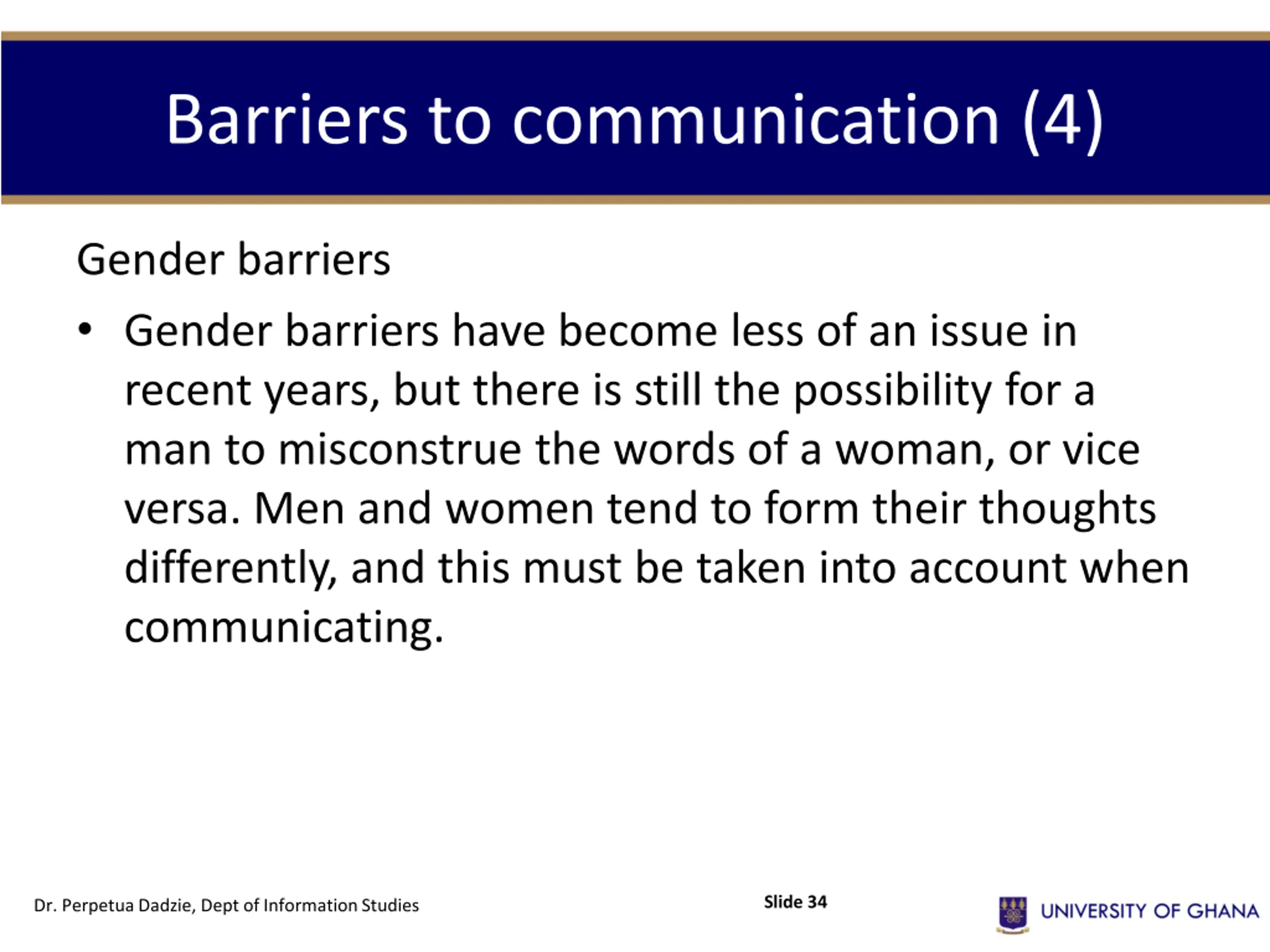 Barriers to communication (4)

Gender barriers

• Gender barriers have become less of an issue in recent years, but there is still the possibility for a man to misconstrue the words of a woman, or vice versa. Men and women tend to form their thoughts differently, and this must be taken into account when communicating.

Dr. Perpetua Dadzie, Dept of Information Studies

Slide 34

UNIVERSITY OF GHANA